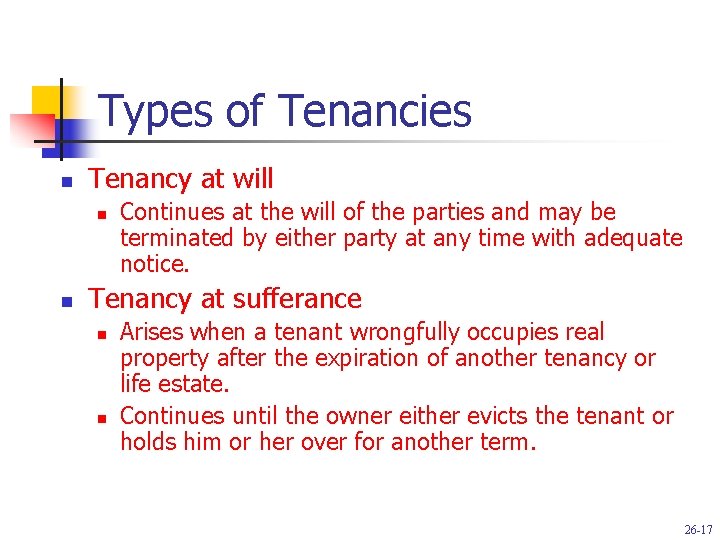 Types of Tenancies

- Tenancy at will
  - Continues at the will of the parties and may be terminated by either party at any time with adequate notice.
- Tenancy at sufferance
  - Arises when a tenant wrongfully occupies real property after the expiration of another tenancy or life estate.
  - Continues until the owner either evicts the tenant or holds him or her over for another term.

26-17